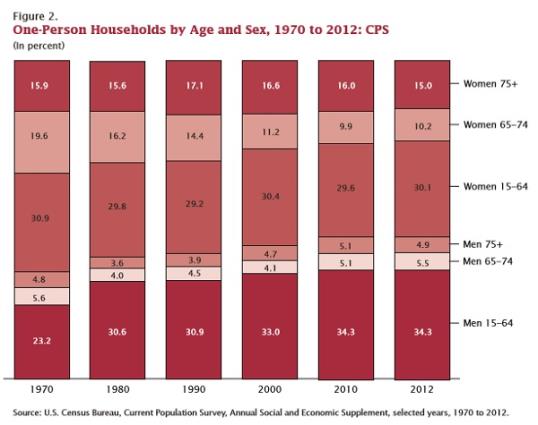 Figure 2.
One-Person Households by Age and Sex, 1970 to 2012: CPS
(In percent)

| | 1970 | 1980 | 1990 | 2000 | 2010 | 2012 |
|---|---|---|---|---|---|---|
| Women 75+ | 15.9 | 15.6 | 17.1 | 16.6 | 16.0 | 15.0 |
| Women 65–74 | 19.6 | 16.2 | 14.4 | 11.2 | 9.9 | 10.2 |
| Women 15–64 | 30.9 | 29.8 | 29.2 | 30.4 | 29.6 | 30.1 |
| Men 75+ | 4.8 | 3.6 | 3.9 | 4.7 | 5.1 | 4.9 |
| Men 65–74 | 5.6 | 4.0 | 4.5 | 4.1 | 5.1 | 5.5 |
| Men 15–64 | 23.2 | 30.6 | 30.9 | 33.0 | 34.3 | 34.3 |

Source: U.S. Census Bureau, Current Population Survey, Annual Social and Economic Supplement, selected years, 1970 to 2012.